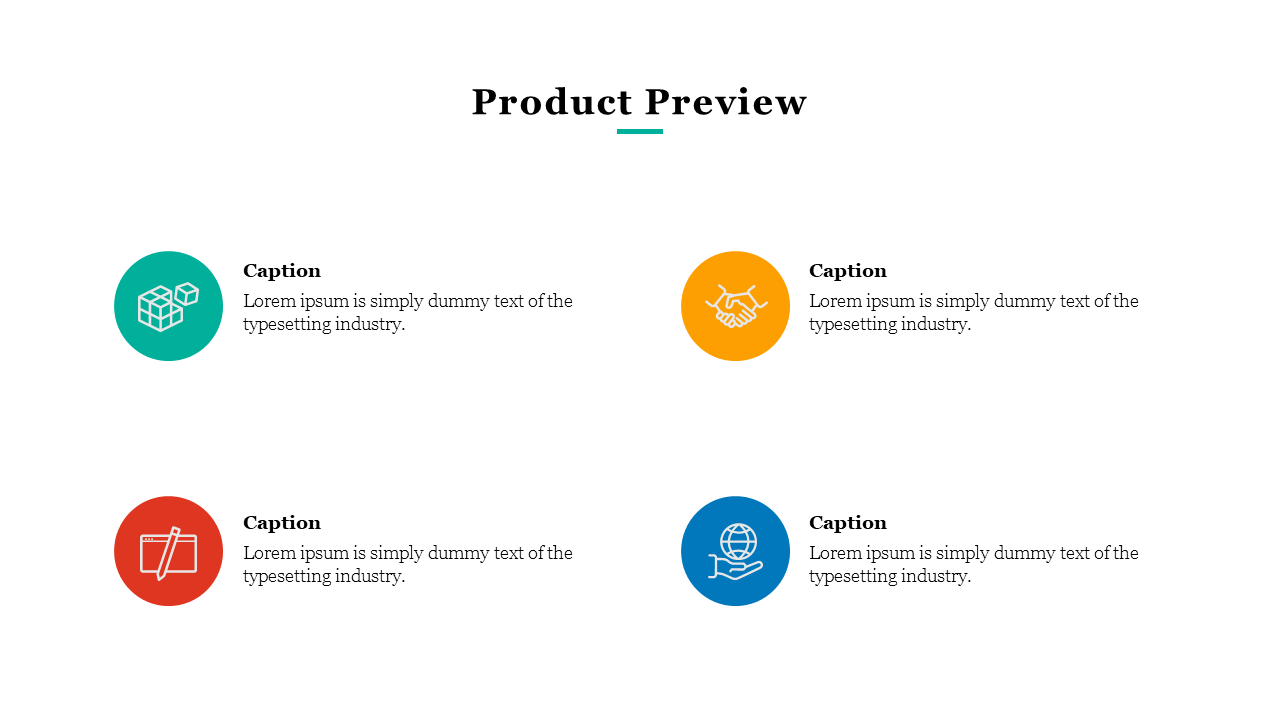 Product Preview

Caption
Lorem ipsum is simply dummy text of the typesetting industry.

Caption
Lorem ipsum is simply dummy text of the typesetting industry.

Caption
Lorem ipsum is simply dummy text of the typesetting industry.

Caption
Lorem ipsum is simply dummy text of the typesetting industry.